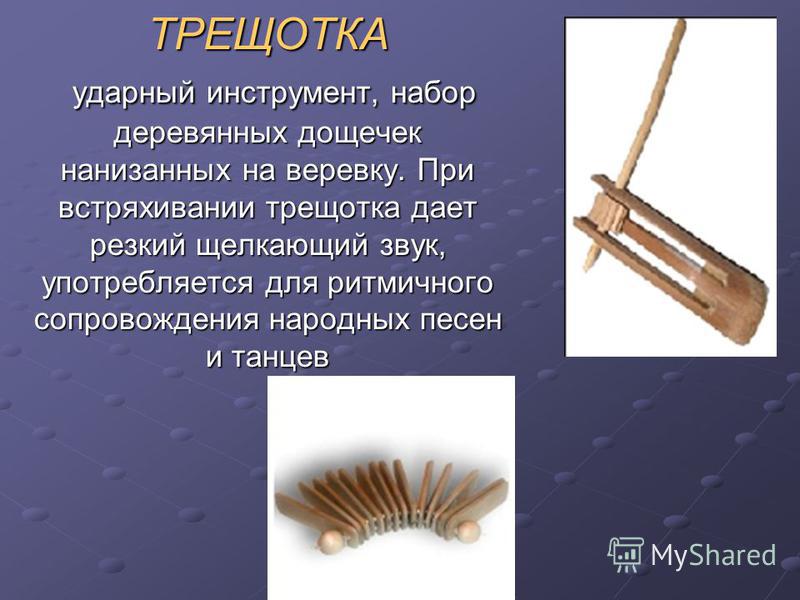 ТРЕЩОТКА

ударный инструмент, набор деревянных дощечек нанизанных на веревку. При встряхивании трещотка дает резкий щелкающий звук, употребляется для ритмичного сопровождения народных песен и танцев

MyShared